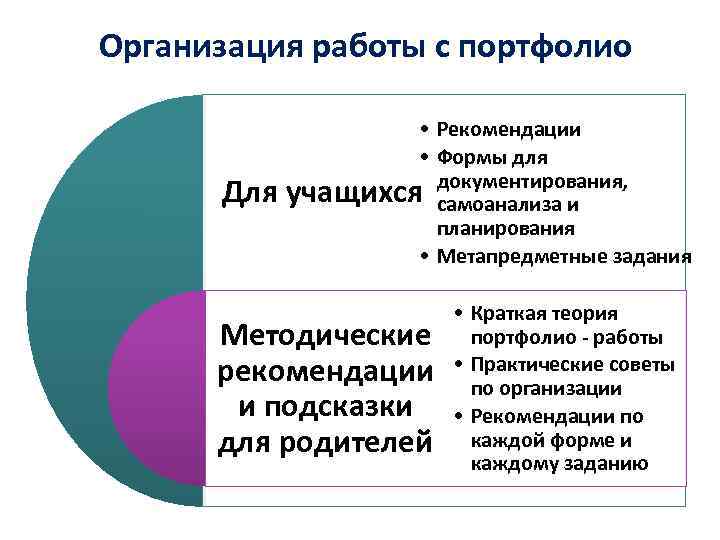 Организация работы с портфолио

Для учащихся

• Рекомендации
• Формы для документирования, самоанализа и планирования
• Метапредметные задания

Методические рекомендации и подсказки для родителей

• Краткая теория портфолио - работы
• Практические советы по организации
• Рекомендации по каждой форме и каждому заданию